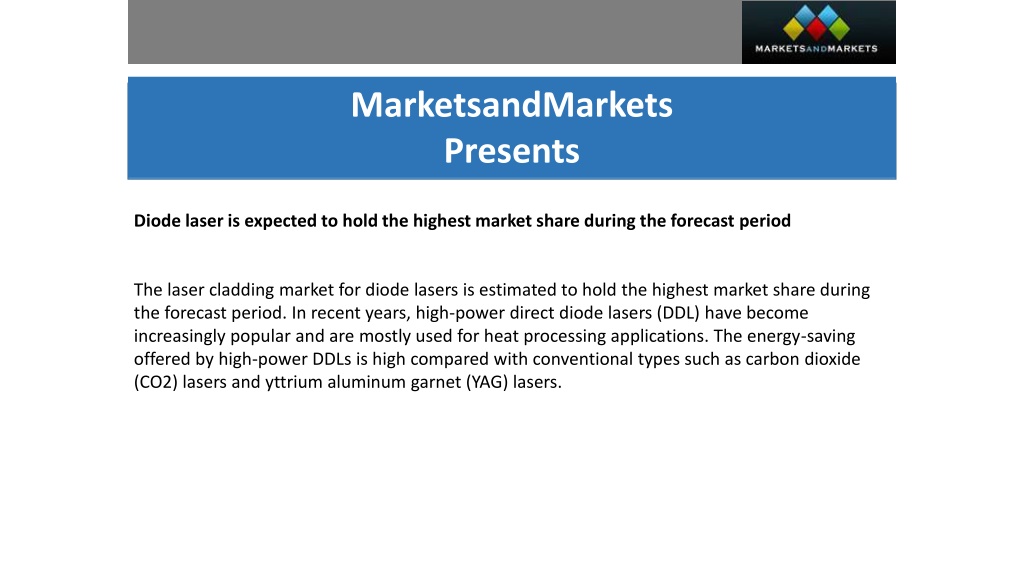 MARKETSANDMARKETS

MarketsandMarkets
Presents

Diode laser is expected to hold the highest market share during the forecast period

The laser cladding market for diode lasers is estimated to hold the highest market share during the forecast period. In recent years, high-power direct diode lasers (DDL) have become increasingly popular and are mostly used for heat processing applications. The energy-saving offered by high-power DDLs is high compared with conventional types such as carbon dioxide (CO2) lasers and yttrium aluminum garnet (YAG) lasers.